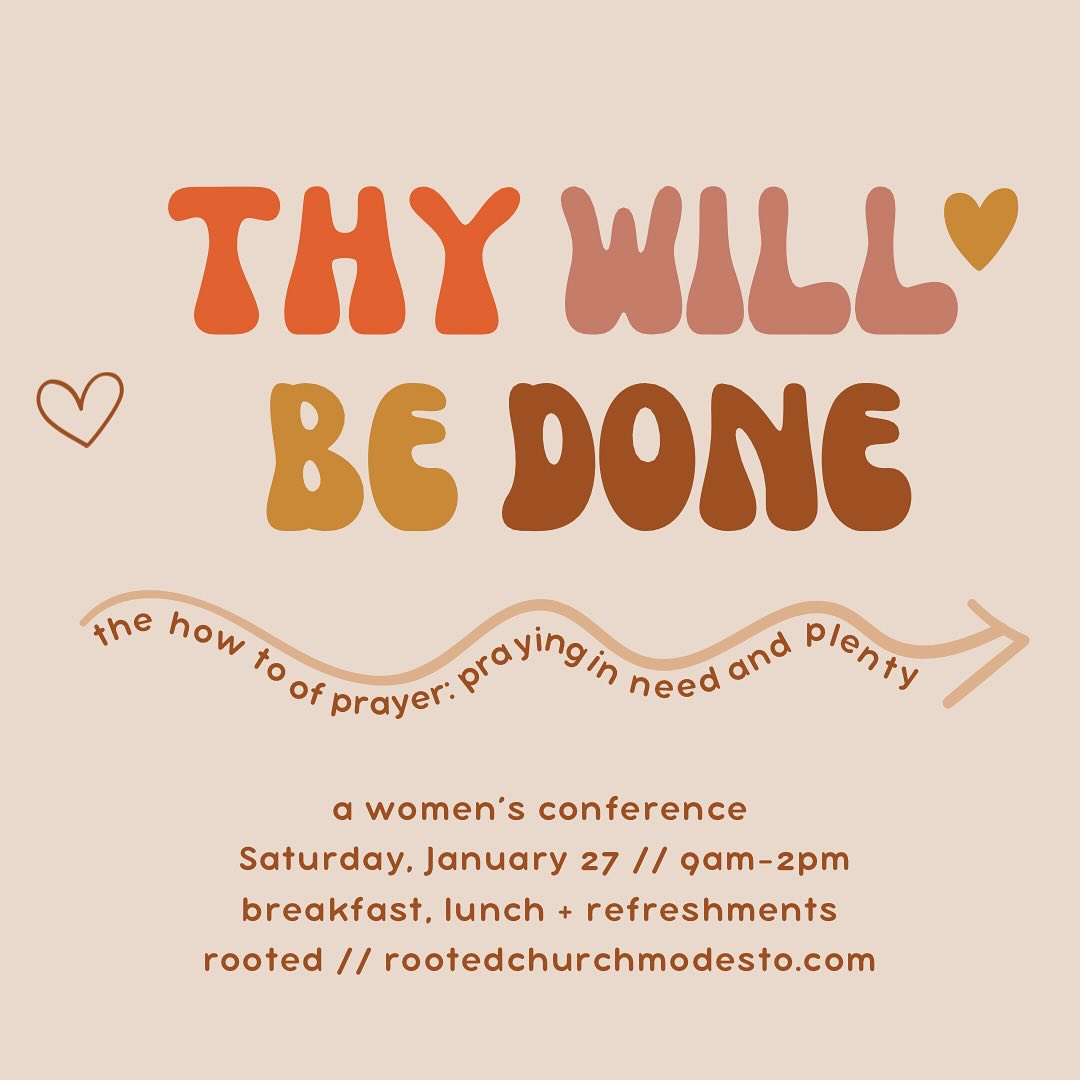 THY WILL BE DONE

the how to of prayer: praying in need and plenty

a women's conference
Saturday, January 27 // 9am-2pm
breakfast, lunch + refreshments
rooted // rootedchurchmodesto.com